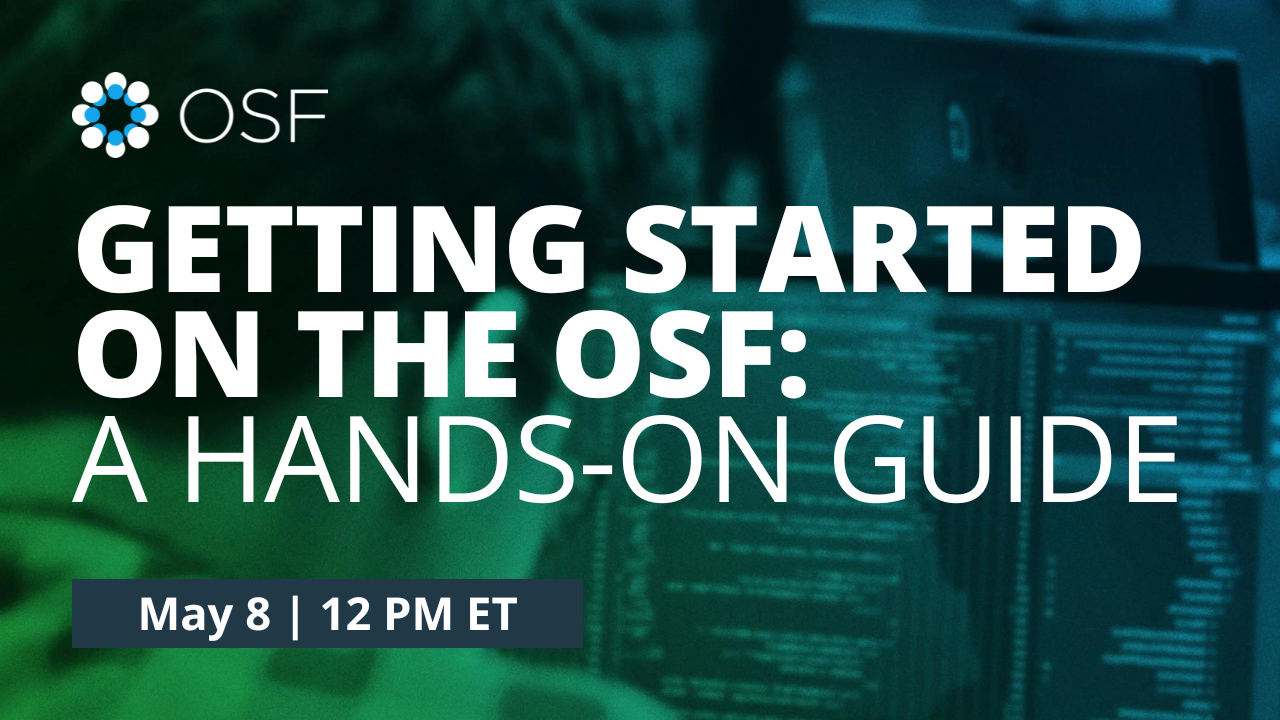 OSF

GETTING STARTED ON THE OSF: A HANDS-ON GUIDE

May 8 | 12 PM ET